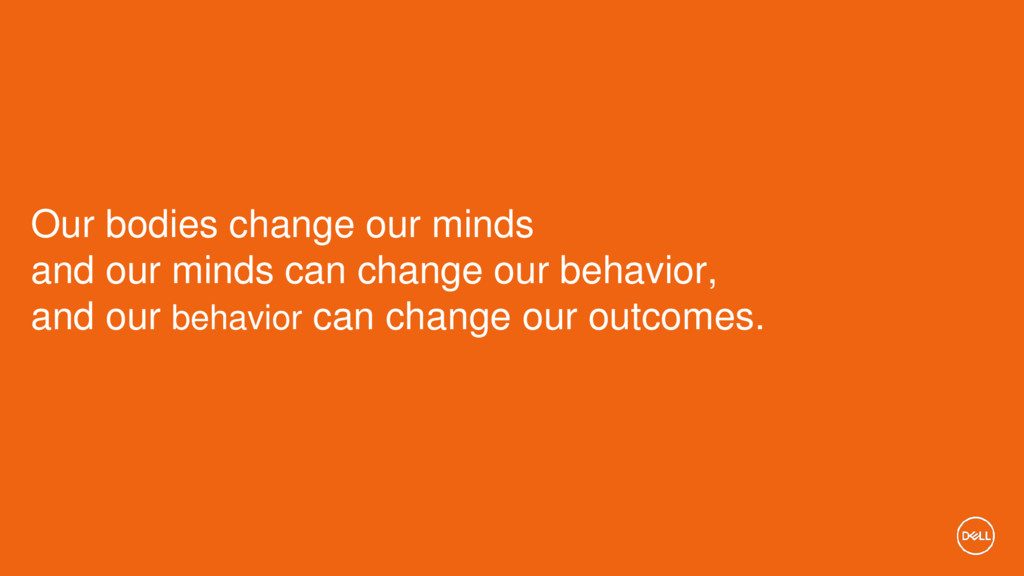 Our bodies change our minds
and our minds can change our behavior,
and our behavior can change our outcomes.

DELL